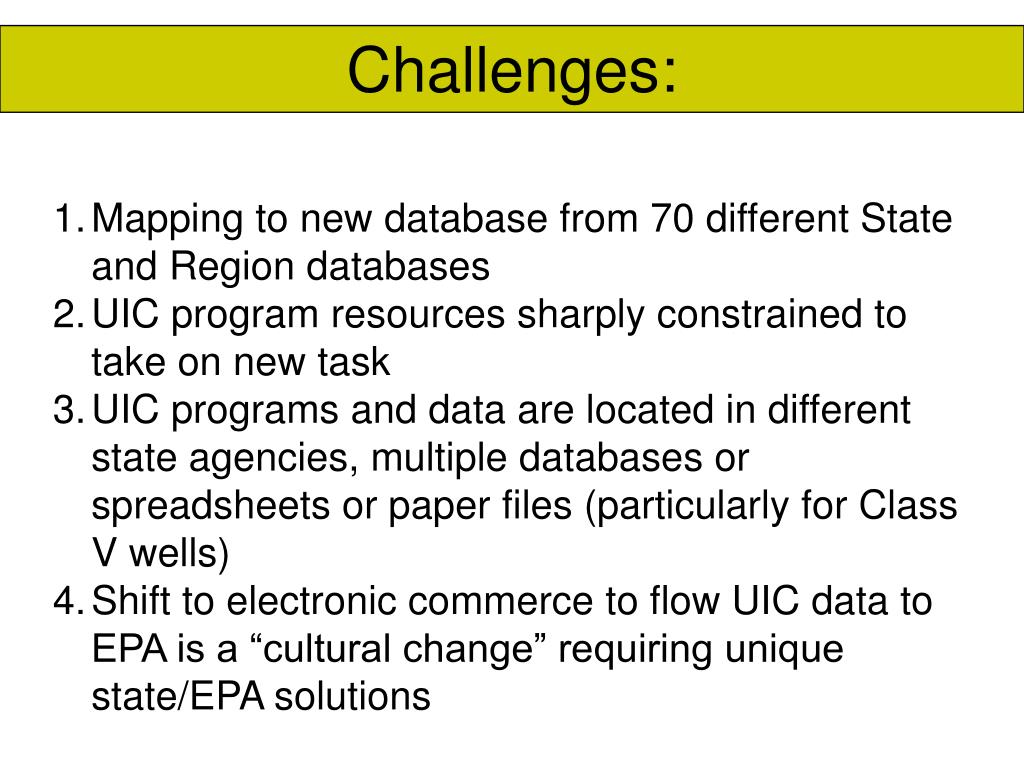 Challenges:

1. Mapping to new database from 70 different State and Region databases
2. UIC program resources sharply constrained to take on new task
3. UIC programs and data are located in different state agencies, multiple databases or spreadsheets or paper files (particularly for Class V wells)
4. Shift to electronic commerce to flow UIC data to EPA is a “cultural change” requiring unique state/EPA solutions